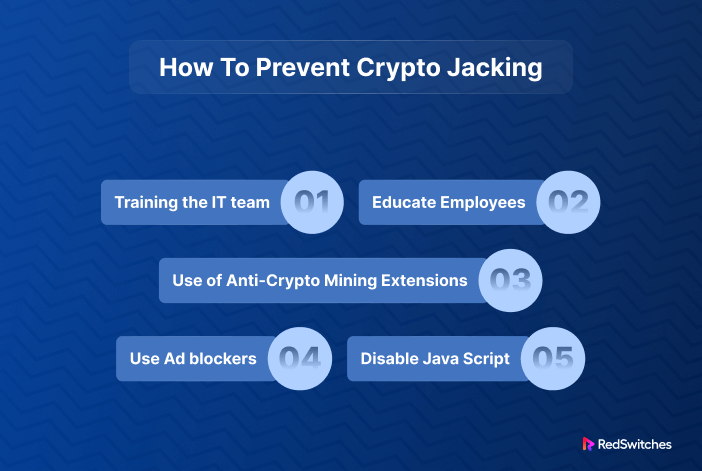 How To Prevent Crypto Jacking

Training the IT team 01

Educate Employees 02

Use of Anti-Crypto Mining Extensions 03

Use Ad blockers 04

Disable Java Script 05

RedSwitches